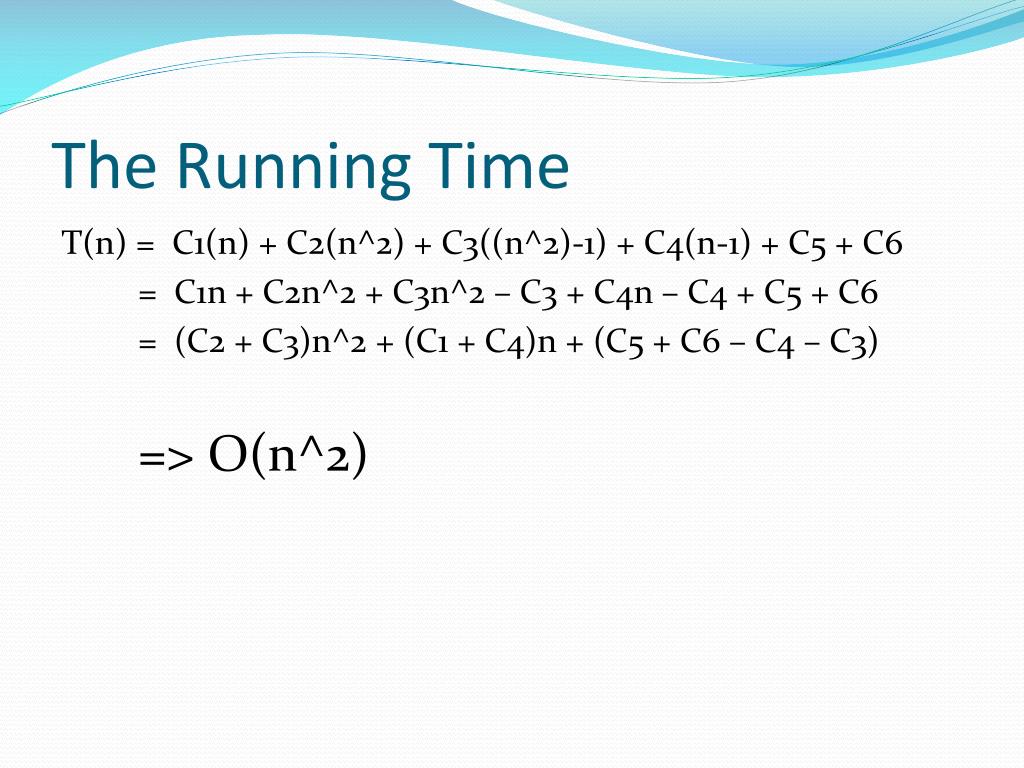 The Running Time

T(n) = C1(n) + C2(n^2) + C3((n^2)-1) + C4(n-1) + C5 + C6
= C1n + C2n^2 + C3n^2 – C3 + C4n – C4 + C5 + C6
= (C2 + C3)n^2 + (C1 + C4)n + (C5 + C6 – C4 – C3)

=> O(n^2)